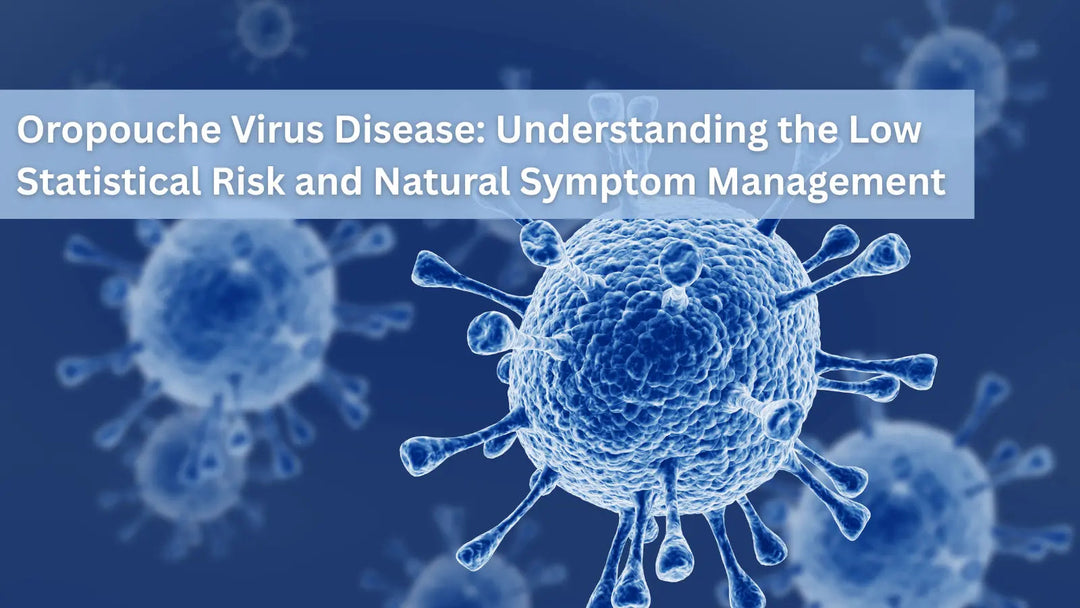 Oropouche Virus Disease: Understanding the Low Statistical Risk and Natural Symptom Management